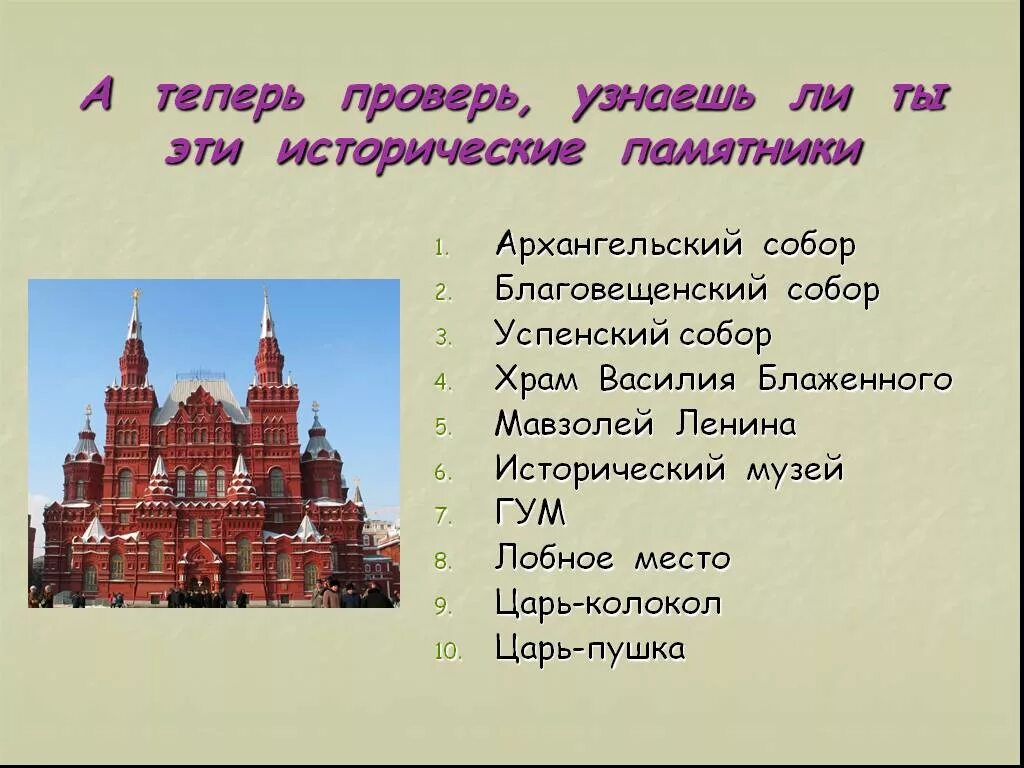 А теперь проверь, узнаешь ли ты эти исторические памятники

1. Архангельский собор
2. Благовещенский собор
3. Успенский собор
4. Храм Василия Блаженного
5. Мавзолей Ленина
6. Исторический музей
7. ГУМ
8. Лобное место
9. Царь-колокол
10. Царь-пушка